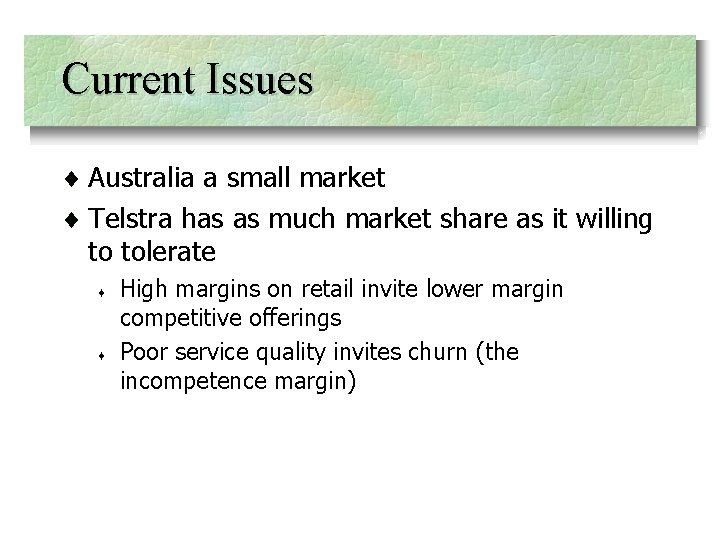 Current Issues

♦ Australia a small market

♦ Telstra has as much market share as it willing to tolerate

♦ High margins on retail invite lower margin competitive offerings

♦ Poor service quality invites churn (the incompetence margin)